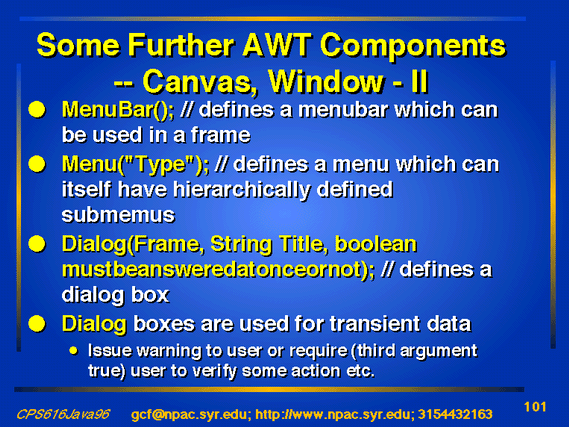 Some Further AWT Components -- Canvas, Window - II

MenuBar(); // defines a menubar which can be used in a frame

Menu("Type"); // defines a menu which can itself have hierarchically defined submemus

Dialog(Frame, String Title, boolean mustbeansweredatonceornot); // defines a dialog box

Dialog boxes are used for transient data

Issue warning to user or require (third argument true) user to verify some action etc.

CPS616Java96 gcf@npac.syr.edu; http://www.npac.syr.edu; 3154432163 101